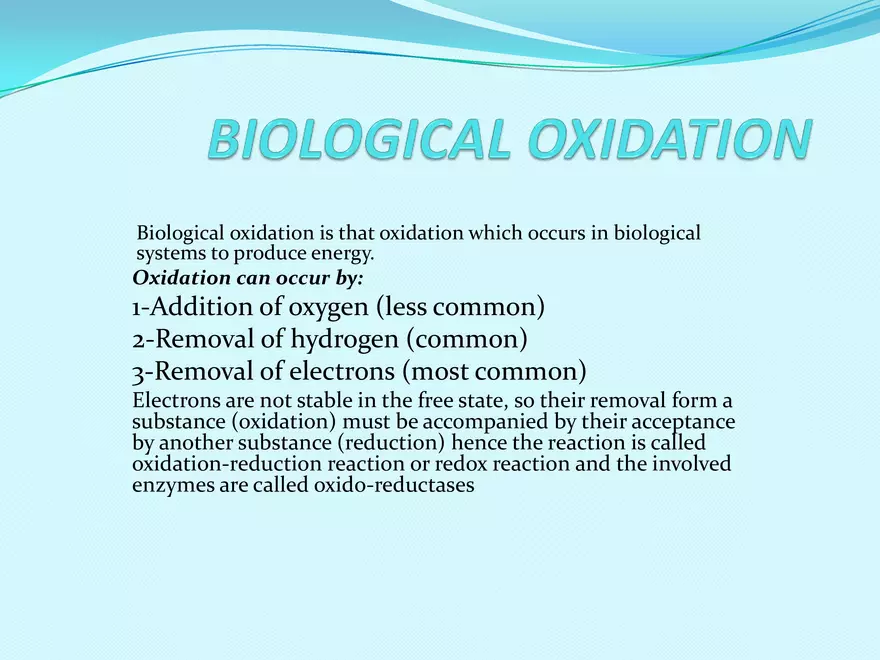 BIOLOGICAL OXIDATION

Biological oxidation is that oxidation which occurs in biological systems to produce energy.

Oxidation can occur by:

1-Addition of oxygen (less common)

2-Removal of hydrogen (common)

3-Removal of electrons (most common)

Electrons are not stable in the free state, so their removal form a substance (oxidation) must be accompanied by their acceptance by another substance (reduction) hence the reaction is called oxidation-reduction reaction or redox reaction and the involved enzymes are called oxido-reductases